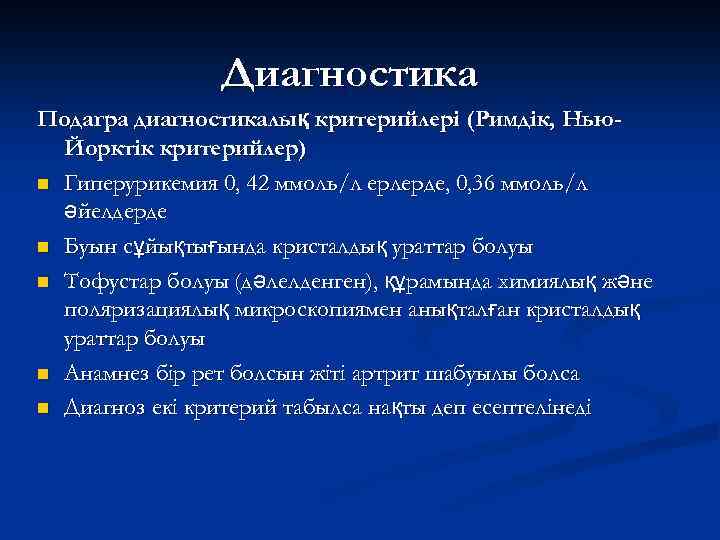 Диагностика

Подагра диагностикалық критерийлері (Римдік, Нью-Йорктік критерийлер)

- Гиперурикемия 0, 42 ммоль/л ерлерде, 0,36 ммоль/л әйелдерде
- Буын сұйықтығында кристалдық ураттар болуы
- Тофустар болуы (дәлелденген), құрамында химиялық және поляризациялық микроскопиямен анықталған кристалдық ураттар болуы
- Анамнез бір рет болсын жіті артрит шабуылы болса
- Диагноз екі критерий табылса нақты деп есептелінеді